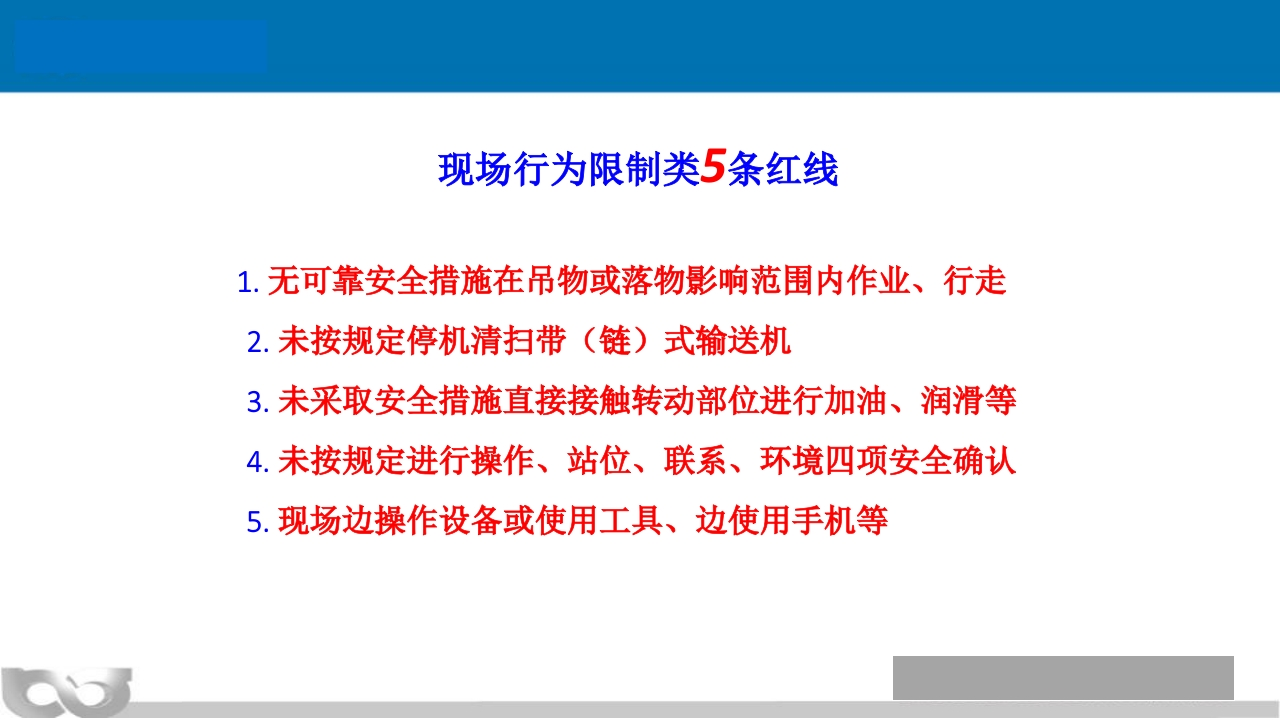 现场行为限制类5条红线

1. 无可靠安全措施在吊物或落物影响范围内作业、行走
2. 未按规定停机清扫带（链）式输送机
3. 未采取安全措施直接接触转动部位进行加油、润滑等
4. 未按规定进行操作、站位、联系、环境四项安全确认
5. 现场边操作设备或使用工具、边使用手机等